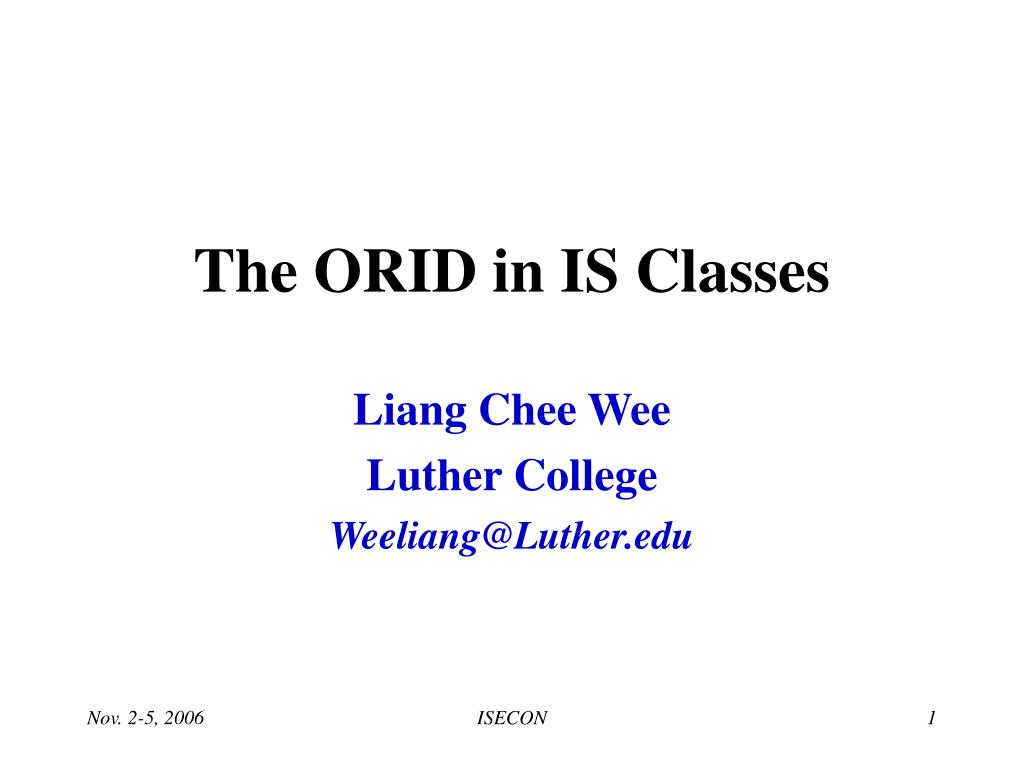 The ORID in IS Classes

Liang Chee Wee

Luther College

Weeliang@Luther.edu

Nov. 2-5, 2006

ISECON

1